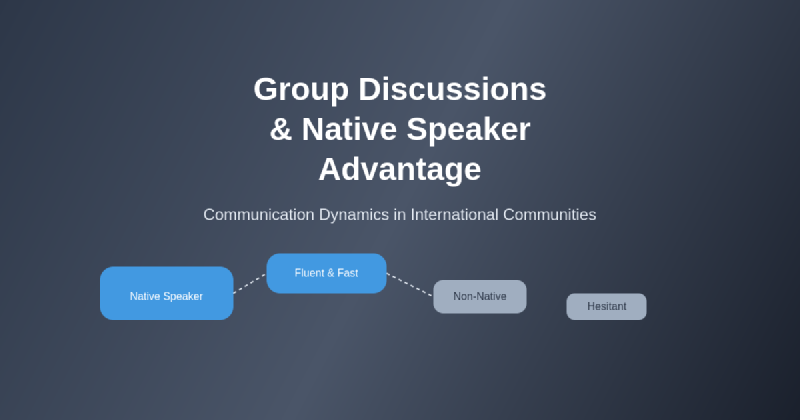 Group Discussions & Native Speaker Advantage

Communication Dynamics in International Communities

Native Speaker

Fluent & Fast

Non-Native

Hesitant